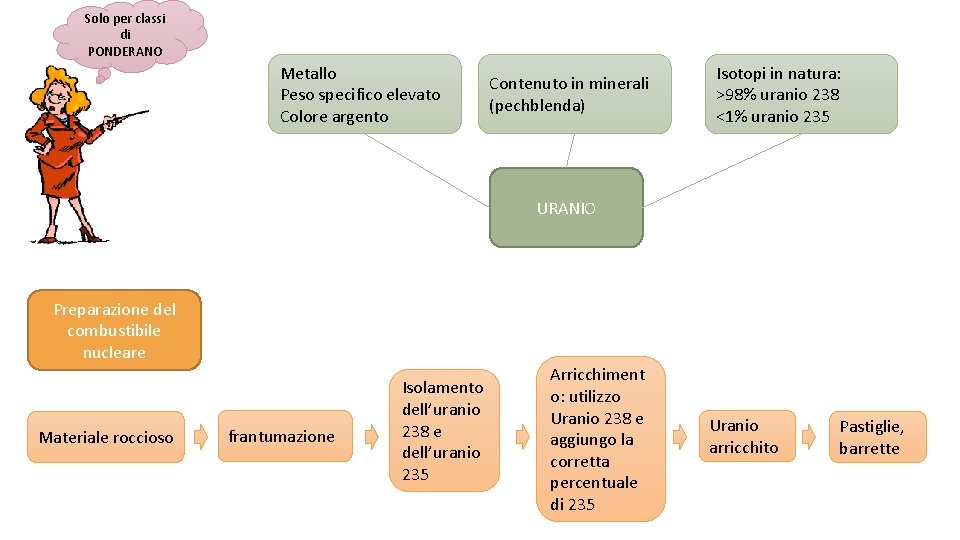 Solo per classi di PONDERANO

Metallo
Peso specifico elevato
Colore argento

Contenuto in minerali (pechblenda)

Isotopi in natura:
>98% uranio 238
<1% uranio 235

URANIO

Preparazione del combustibile nucleare

Materiale roccioso

frantumazione

Isolamento dell'uranio 238 e dell'uranio 235

Arricchimento: utilizzo Uranio 238 e aggiungo la corretta percentuale di 235

Uranio arricchito

Pastiglie, barrette